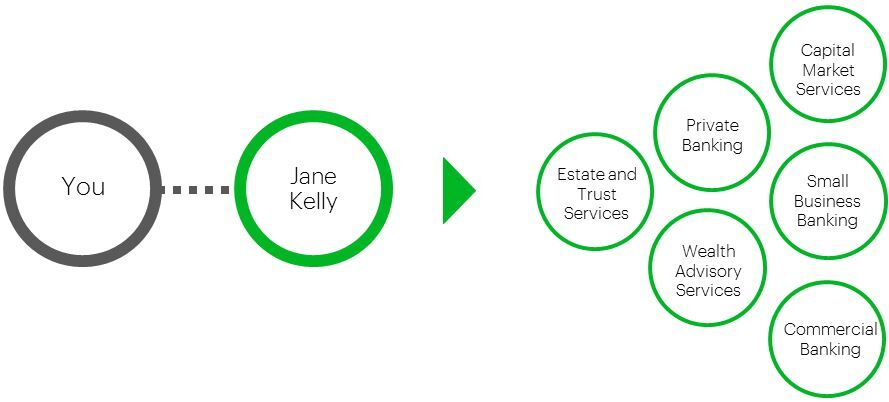 You

Jane Kelly

Estate and Trust Services

Private Banking

Wealth Advisory Services

Capital Market Services

Small Business Banking

Commercial Banking